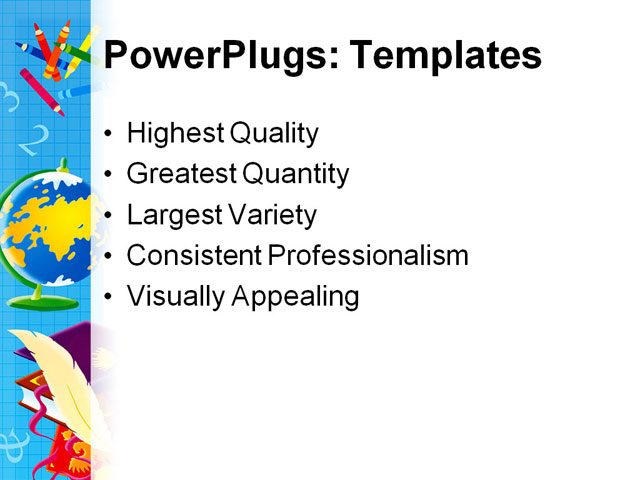 PowerPlugs: Templates

• Highest Quality
• Greatest Quantity
• Largest Variety
• Consistent Professionalism
• Visually Appealing